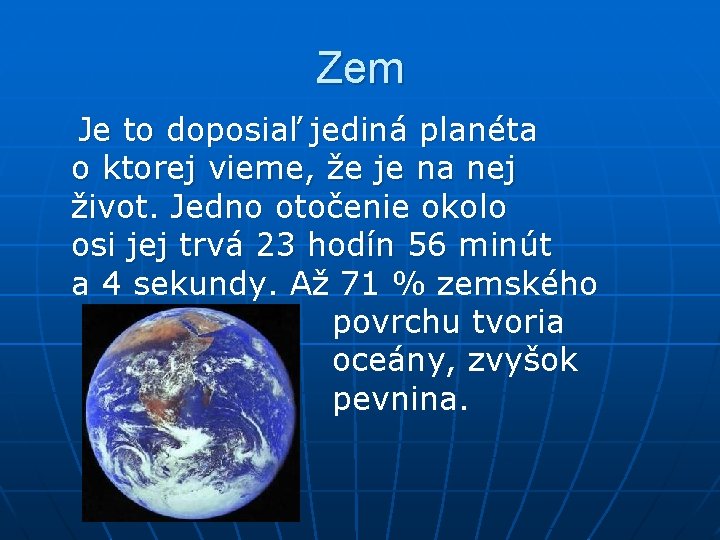 Zem

Je to doposiaľ jediná planéta o ktorej vieme, že je na nej život. Jedno otočenie okolo osi jej trvá 23 hodín 56 minút a 4 sekundy. Až 71 % zemského povrchu tvoria oceány, zvyšok pevnina.